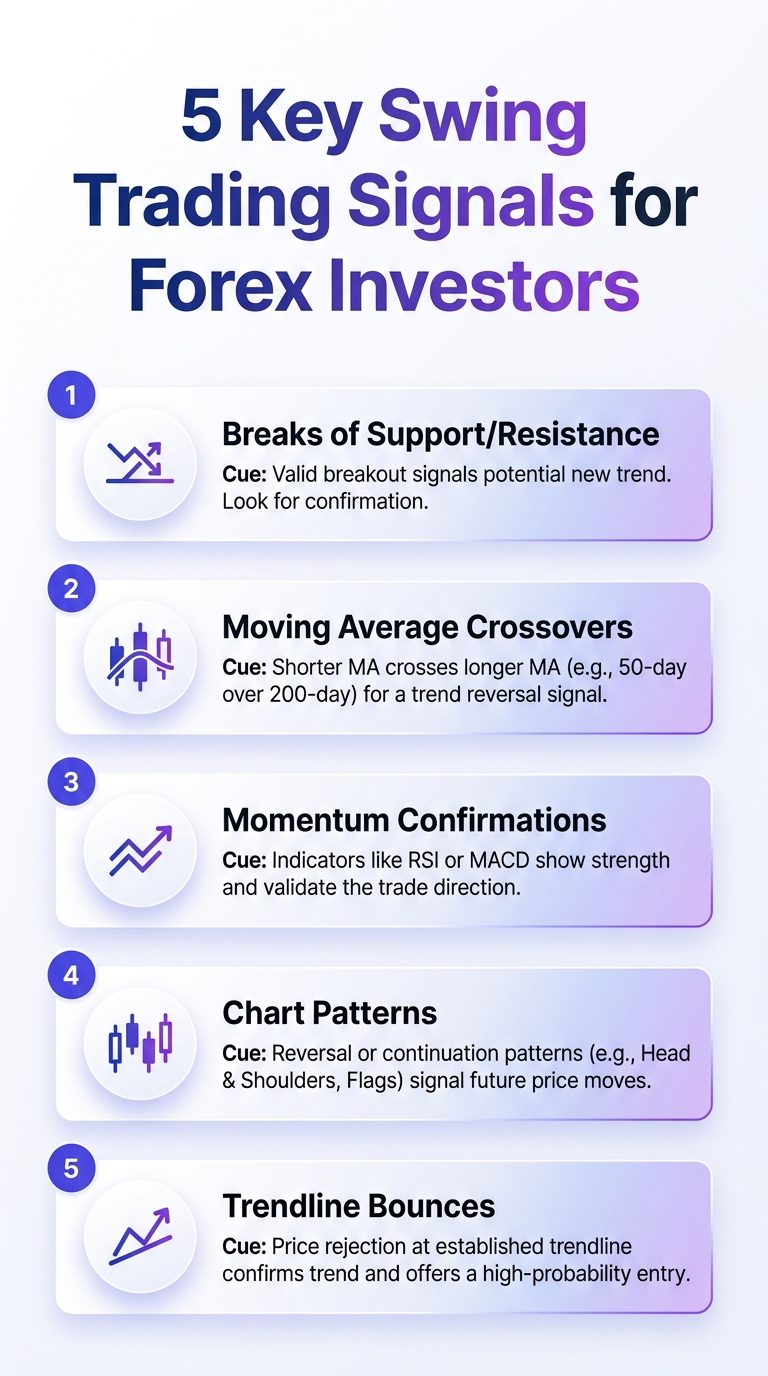 5 Key Swing Trading Signals for Forex Investors

1
Breaks of Support/Resistance
Cue: Valid breakout signals potential new trend. Look for confirmation.

2
Moving Average Crossovers
Cue: Shorter MA crosses longer MA (e.g., 50-day over 200-day) for a trend reversal signal.

3
Momentum Confirmations
Cue: Indicators like RSI or MACD show strength and validate the trade direction.

4
Chart Patterns
Cue: Reversal or continuation patterns (e.g., Head & Shoulders, Flags) signal future price moves.

5
Trendline Bounces
Cue: Price rejection at established trendline confirms trend and offers a high-probability entry.